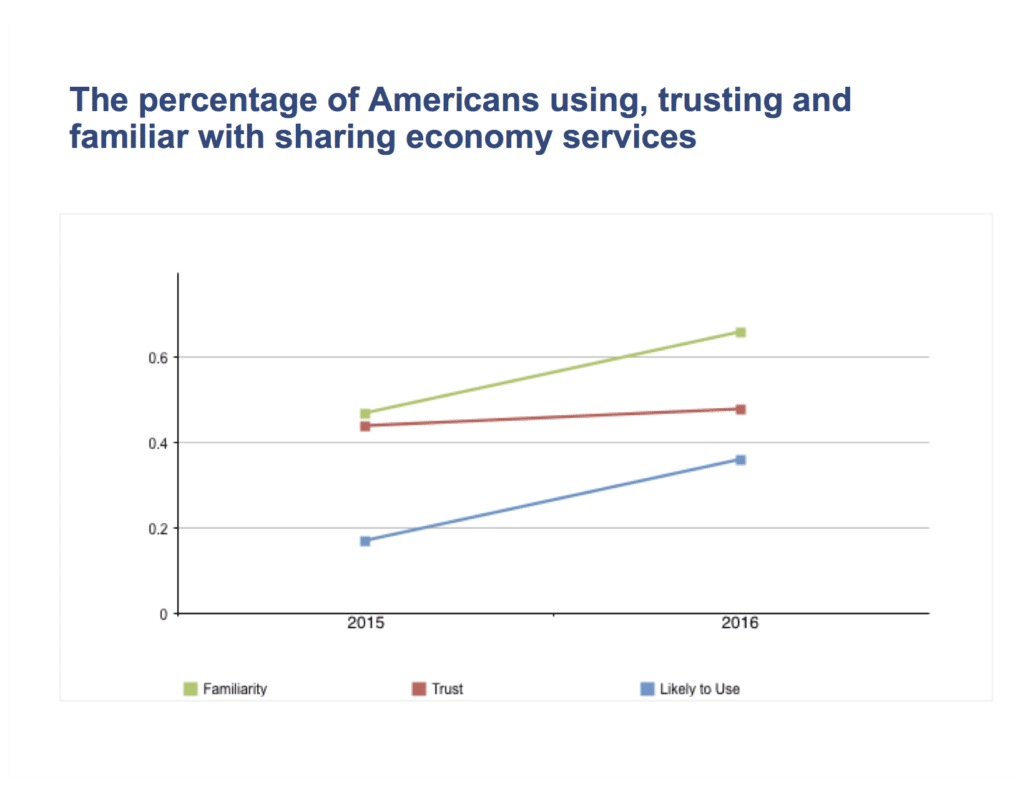 The percentage of Americans using, trusting and familiar with sharing economy services

0.6
0.4
0.2
0
2015
2016

Familiarity
Trust
Likely to Use